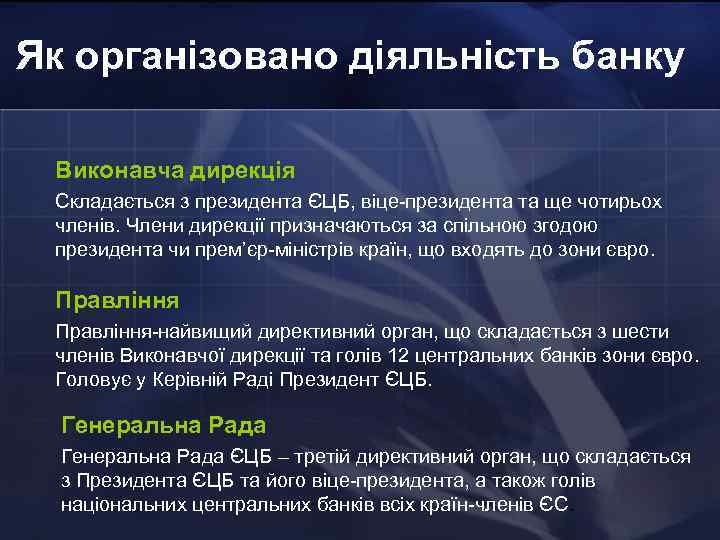 Як організовано діяльність банку

Виконавча дирекція

Складається з президента ЄЦБ, віце-президента та ще чотирьох членів. Члени дирекції призначаються за спільною згодою президента чи прем'єр-міністрів країн, що входять до зони євро.

Правління

Правління-найвищий директивний орган, що складається з шести членів Виконавчої дирекції та голів 12 центральних банків зони євро. Головує у Керівній Раді Президент ЄЦБ.

Генеральна Рада

Генеральна Рада ЄЦБ – третій директивний орган, що складається з Президента ЄЦБ та його віце-президента, а також голів національних центральних банків всіх країн-членів ЄС.